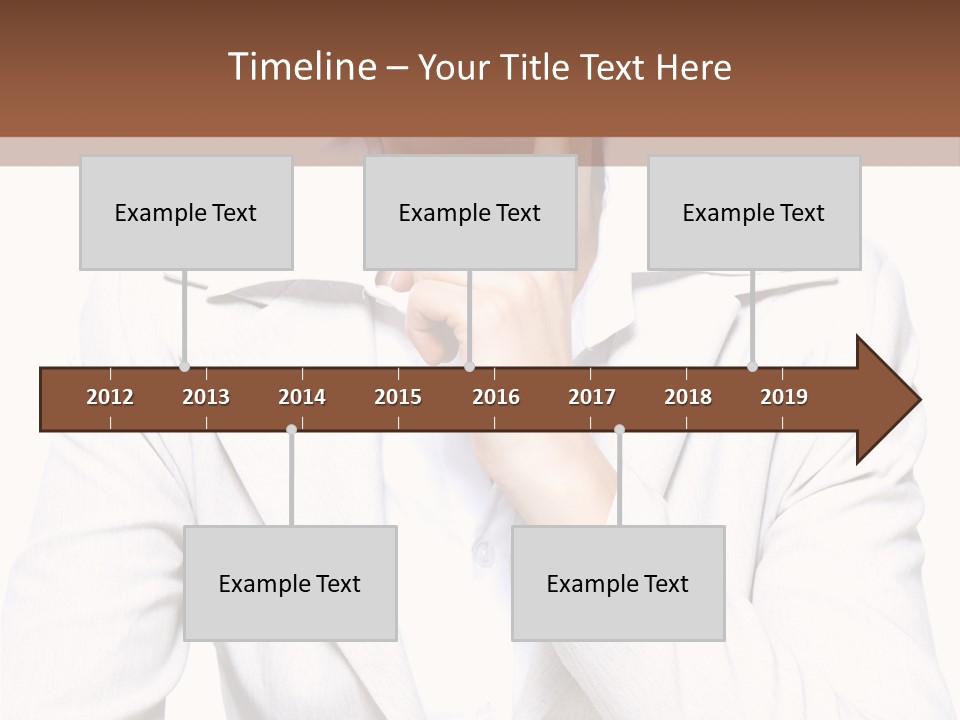 Timeline – Your Title Text Here

Example Text

Example Text

Example Text

2012 2013 2014 2015 2016 2017 2018 2019

Example Text

Example Text